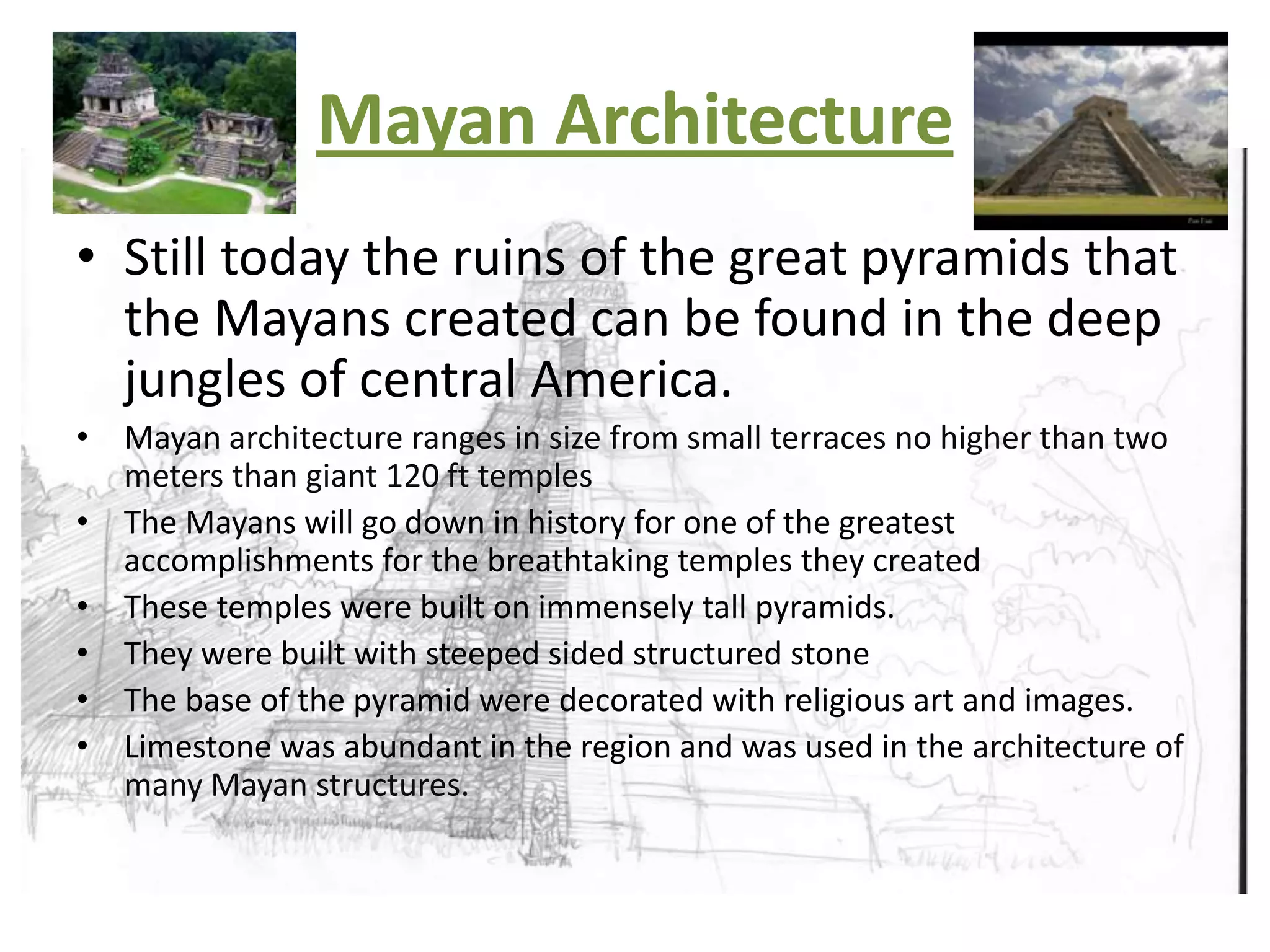 Mayan Architecture

• Still today the ruins of the great pyramids that the Mayans created can be found in the deep jungles of central America.
• Mayan architecture ranges in size from small terraces no higher than two meters than giant 120 ft temples
• The Mayans will go down in history for one of the greatest accomplishments for the breathtaking temples they created
• These temples were built on immensely tall pyramids.
• They were built with steeped sided structured stone
• The base of the pyramid were decorated with religious art and images.
• Limestone was abundant in the region and was used in the architecture of many Mayan structures.